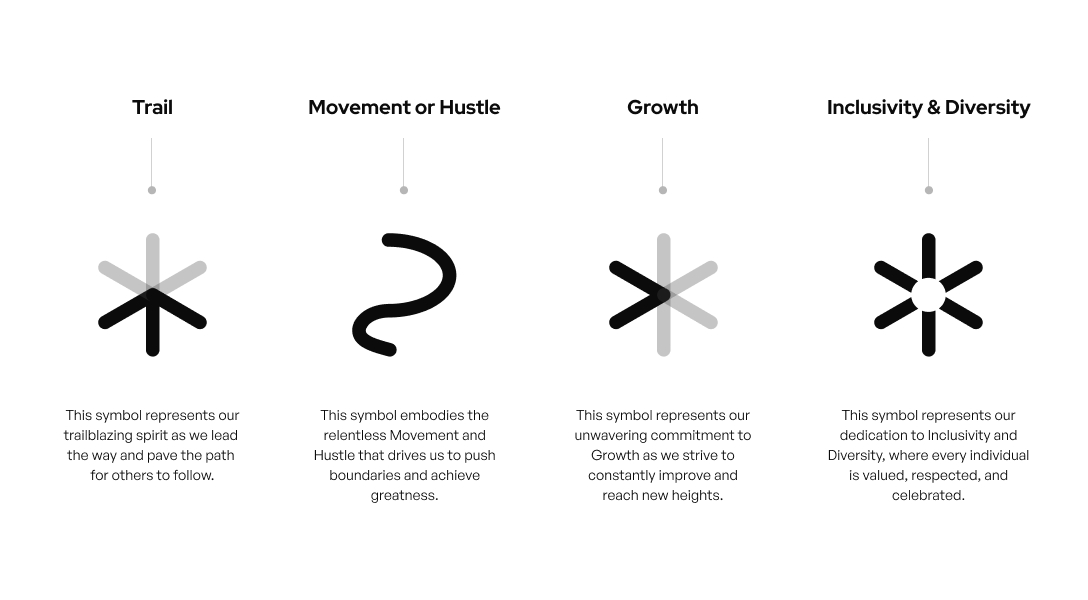 Trail

This symbol represents our trailblazing spirit as we lead the way and pave the path for others to follow.

Movement or Hustle

This symbol embodies the relentless Movement and Hustle that drives us to push boundaries and achieve greatness.

Growth

This symbol represents our unwavering commitment to Growth as we strive to constantly improve and reach new heights.

Inclusivity & Diversity

This symbol represents our dedication to Inclusivity and Diversity, where every individual is valued, respected, and celebrated.